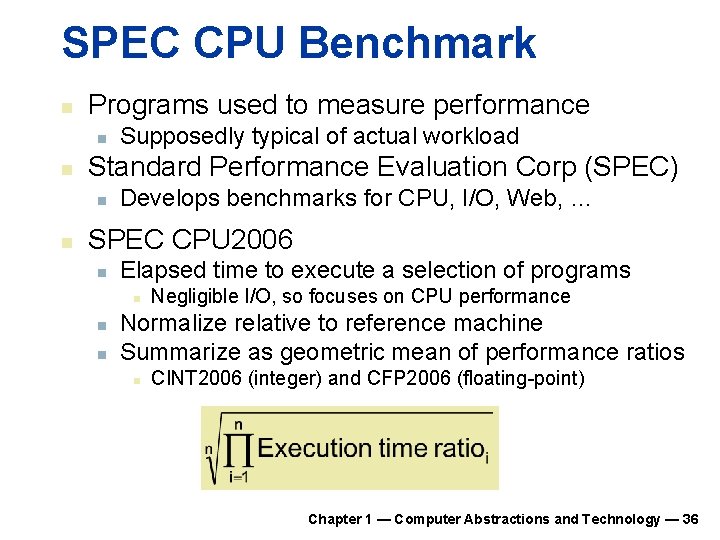 SPEC CPU Benchmark

• Programs used to measure performance
  • Supposedly typical of actual workload
• Standard Performance Evaluation Corp (SPEC)
  • Develops benchmarks for CPU, I/O, Web, ...
• SPEC CPU2006
  • Elapsed time to execute a selection of programs
    • Negligible I/O, so focuses on CPU performance
  • Normalize relative to reference machine
  • Summarize as geometric mean of performance ratios
    • CINT2006 (integer) and CFP2006 (floating-point)

$\sqrt[n]{\prod_{i=1}^{n} \text{Execution time ratio}_i}$

Chapter 1 — Computer Abstractions and Technology — 36